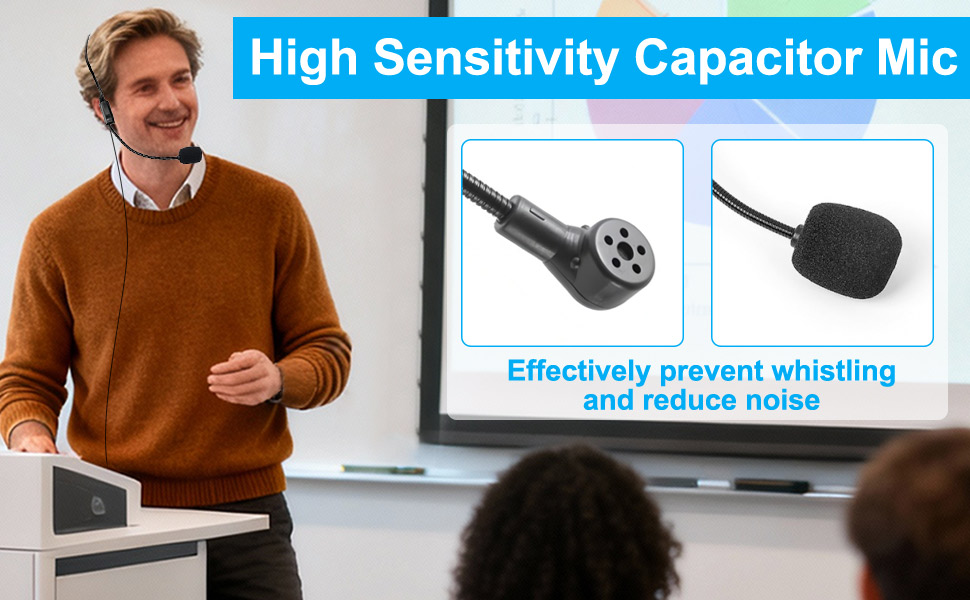 High Sensitivity Capacitor Mic

Effectively prevent whistling and reduce noise